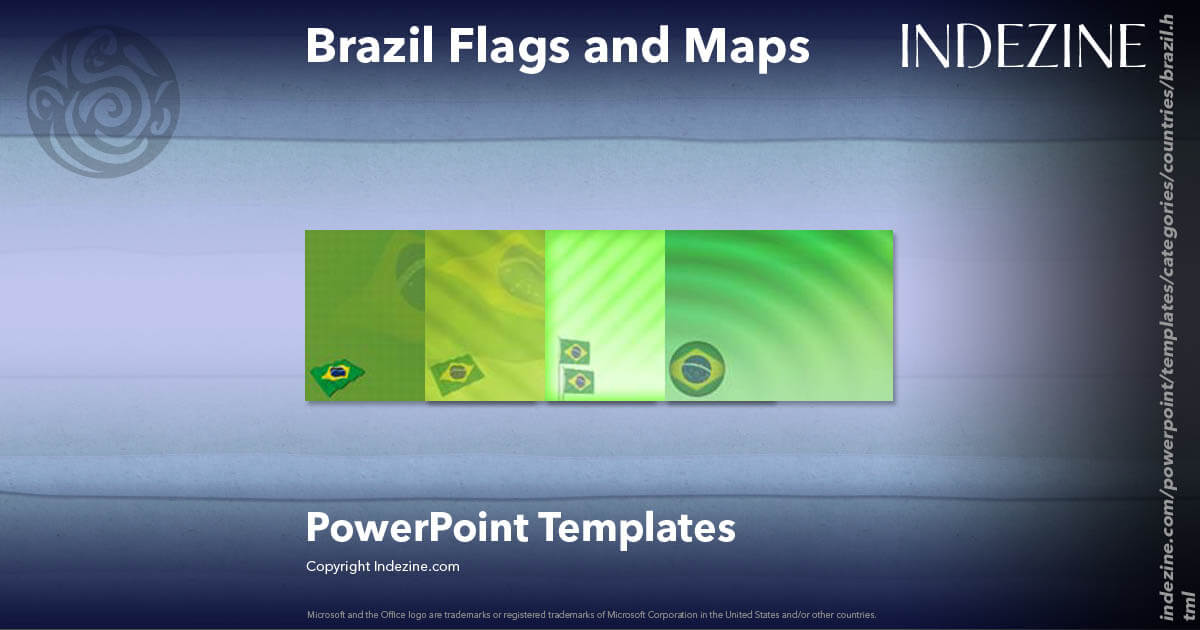 Brazil Flags and Maps

INDEZINE

PowerPoint Templates

Copyright Indezine.com

Microsoft and the Office logo are trademarks or registered trademarks of Microsoft Corporation in the United States and/or other countries.

indezine.com/powerpoint/templates/categories/countries/brazil.html